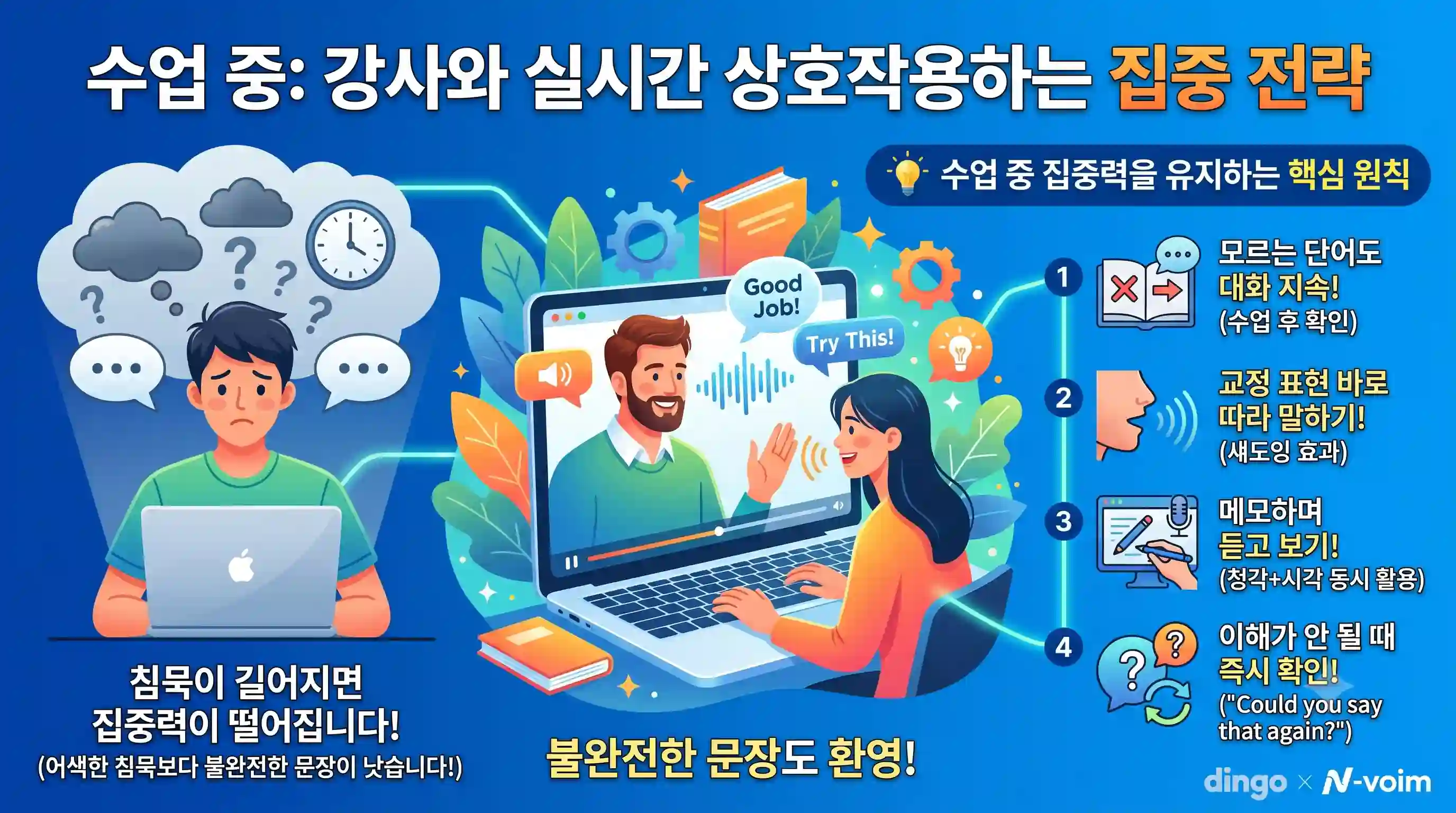 수업 중: 강사와 실시간 상호작용하는 집중 전략

수업 중 집중력을 유지하는 핵심 원칙

Good Job!

Try This!

1 모르는 단어도 대화 지속! (수업 후 확인)

2 교정 표현 바로 따라 말하기! (섀도잉 효과)

3 메모하며 듣고 보기! (청각+시각 동시 활용)

4 이해가 안 될 때 즉시 확인! ("Could you say that again?")

침묵이 길어지면 집중력이 떨어집니다!
(어색한 침묵보다 불완전한 문장이 낫습니다!)

불완전한 문장도 환영!

dingo × N-voim